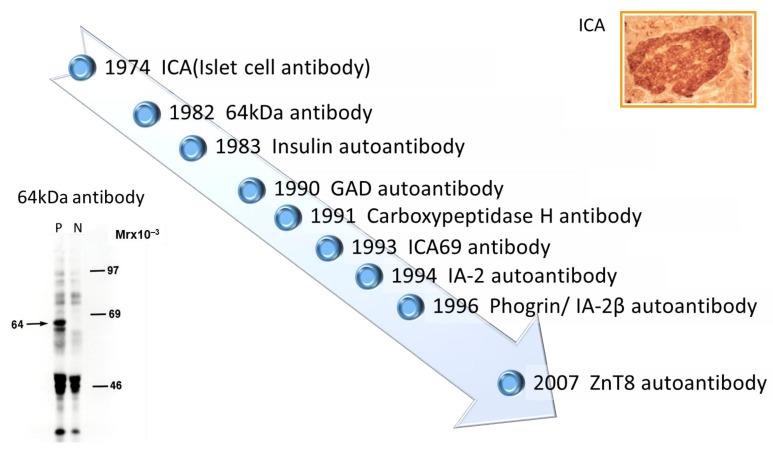 ICA

1974 ICA(Islet cell antibody)

1982 64kDa antibody

1983 Insulin autoantibody

1990 GAD autoantibody

1991 Carboxypeptidase H antibody

1993 ICA69 antibody

1994 IA-2 autoantibody

1996 Phogrin/ IA-2β autoantibody

2007 ZnT8 autoantibody

64kDa antibody

P N

Mrx$10^{-3}$

97

69

64

46